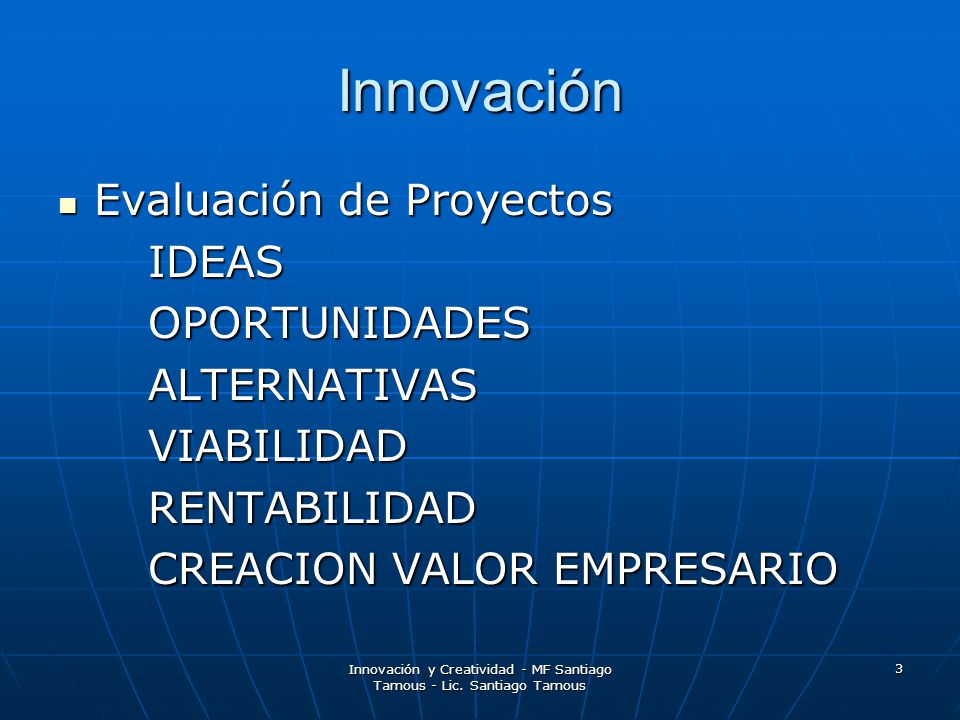 Innovación

▪ Evaluación de Proyectos
IDEAS
OPORTUNIDADES
ALTERNATIVAS
VIABILIDAD
RENTABILIDAD
CREACION VALOR EMPRESARIO

Innovación y Creatividad - MF Santiago Tamous - Lic. Santiago Tamous

3